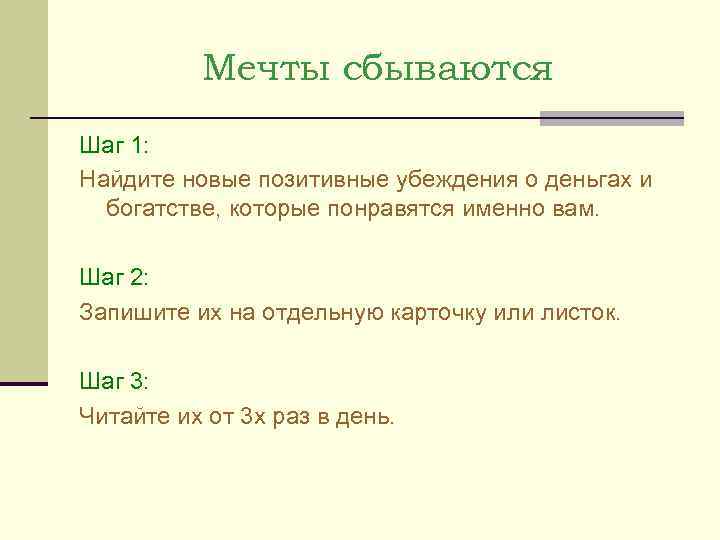 Мечты сбываются

Шаг 1:

Найдите новые позитивные убеждения о деньгах и богатстве, которые понравятся именно вам.

Шаг 2:

Запишите их на отдельную карточку или листок.

Шаг 3:

Читайте их от 3х раз в день.